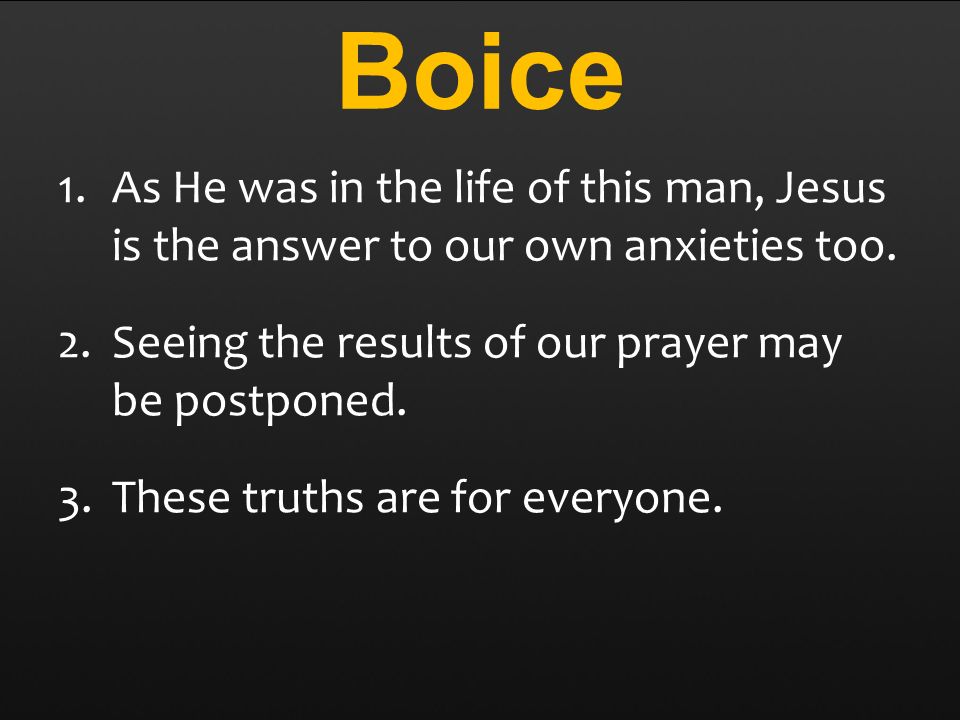 Boice

1. As He was in the life of this man, Jesus is the answer to our own anxieties too.

2. Seeing the results of our prayer may be postponed.

3. These truths are for everyone.